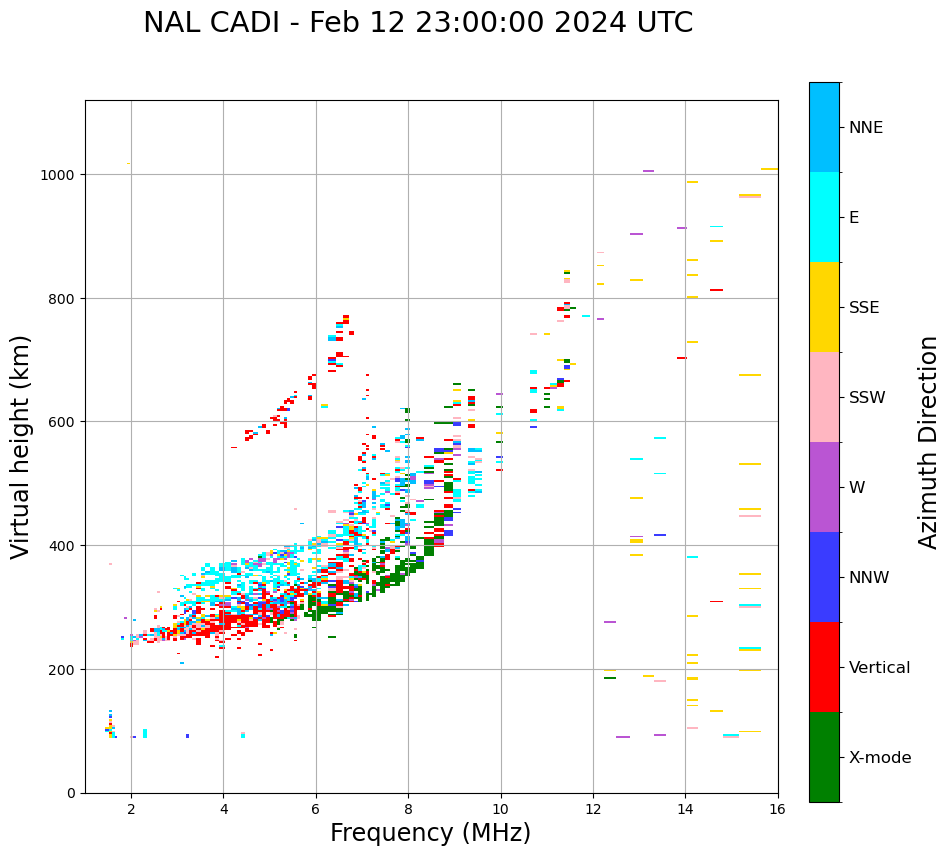 NAL CADI - Feb 12 23:00:00 2024 UTC

Virtual height (km)

1000
800
600
400
200
0

2
4
6
8
10
12
14
16

Frequency (MHz)

NNE
E
SSE
SSW
W
NNW
Vertical
X-mode

Azimuth Direction